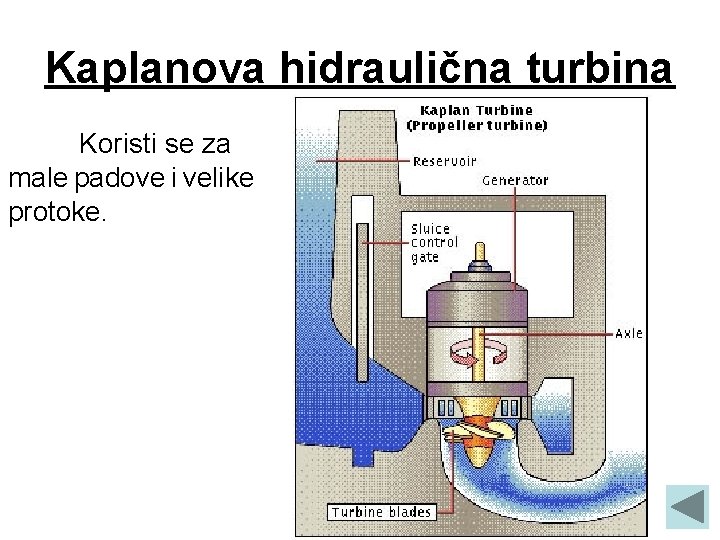 Kaplanova hidraulična turbina

Koristi se za male padove i velike protoke.

Kaplan Turbine
(Propeller turbine)

Reservoir

Generator

Sluice control gate

Axle

Turbine blades